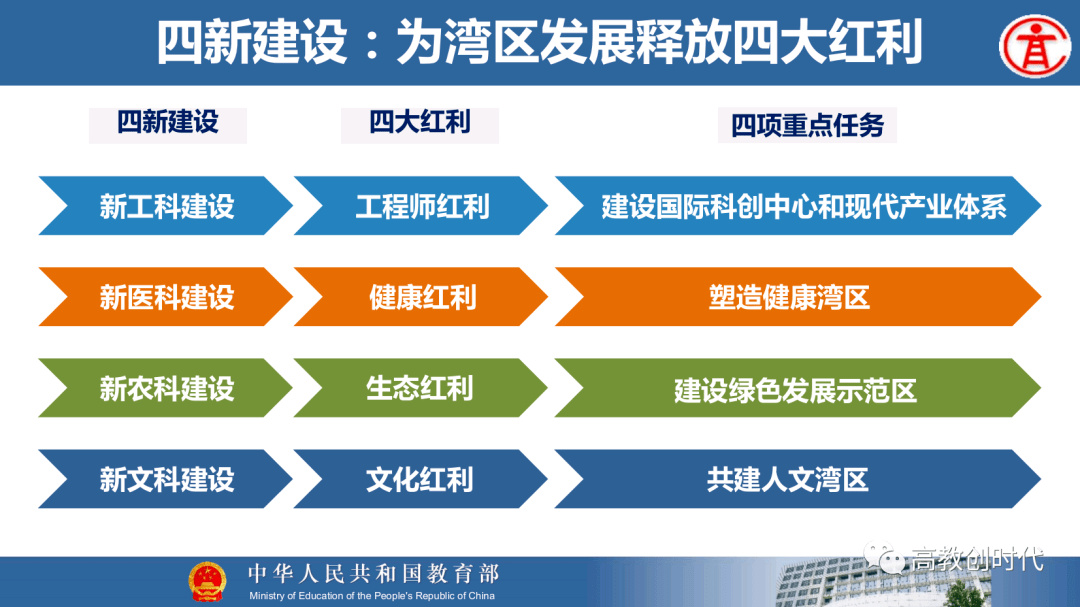 四新建设：为湾区发展释放四大红利

| 四新建设 | 四大红利 | 四项重点任务 |
|---|---|---|
| 新工科建设 | 工程师红利 | 建设国际科创中心和现代产业体系 |
| 新医科建设 | 健康红利 | 塑造健康湾区 |
| 新农科建设 | 生态红利 | 建设绿色发展示范区 |
| 新文科建设 | 文化红利 | 共建人文湾区 |

中华人民共和国教育部
Ministry of Education of the People's Republic of China

高教创时代